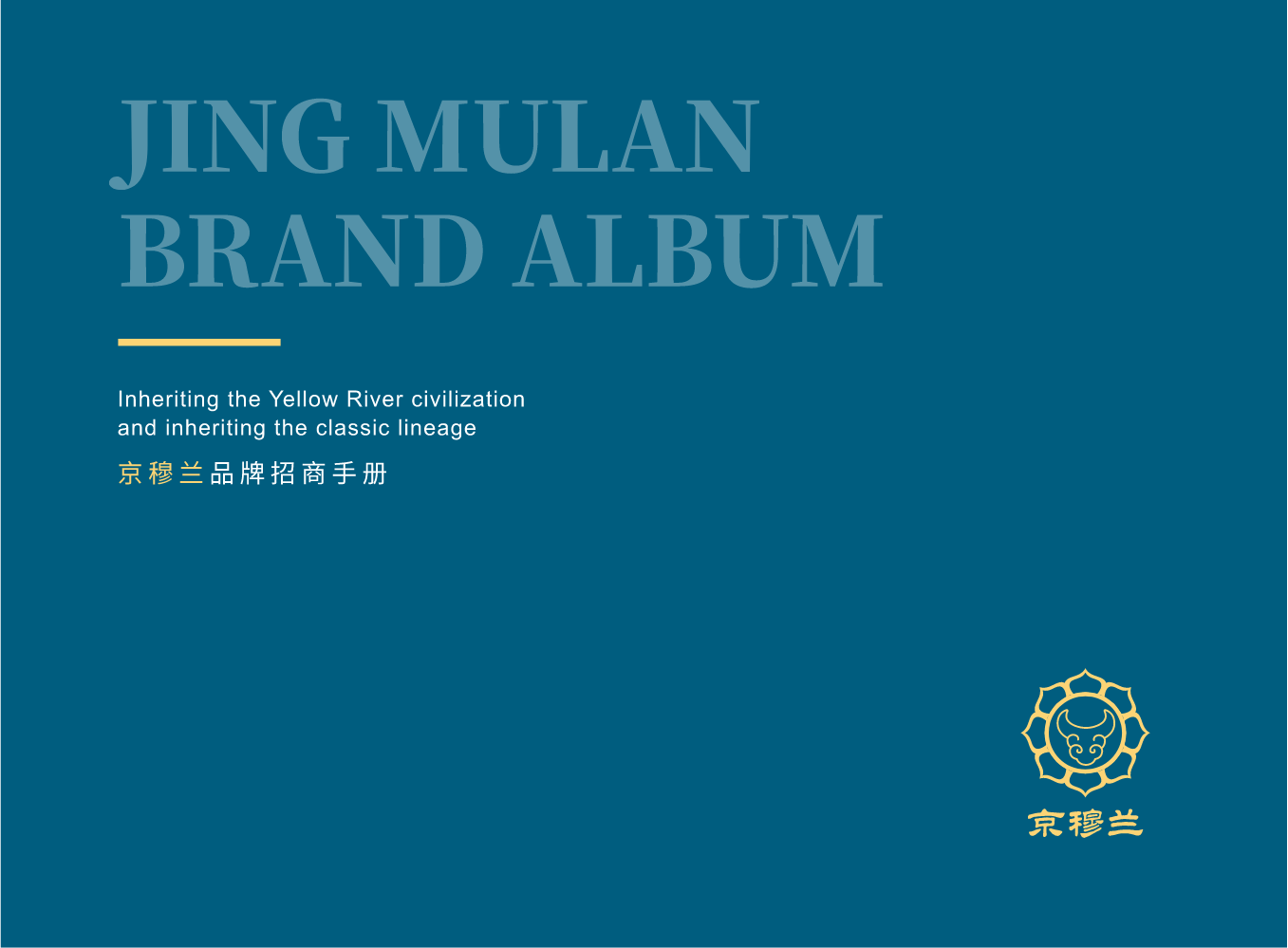 JING MULAN
BRAND ALBUM

Inheriting the Yellow River civilization and inheriting the classic lineage

京穆兰品牌招商手册

京穆兰